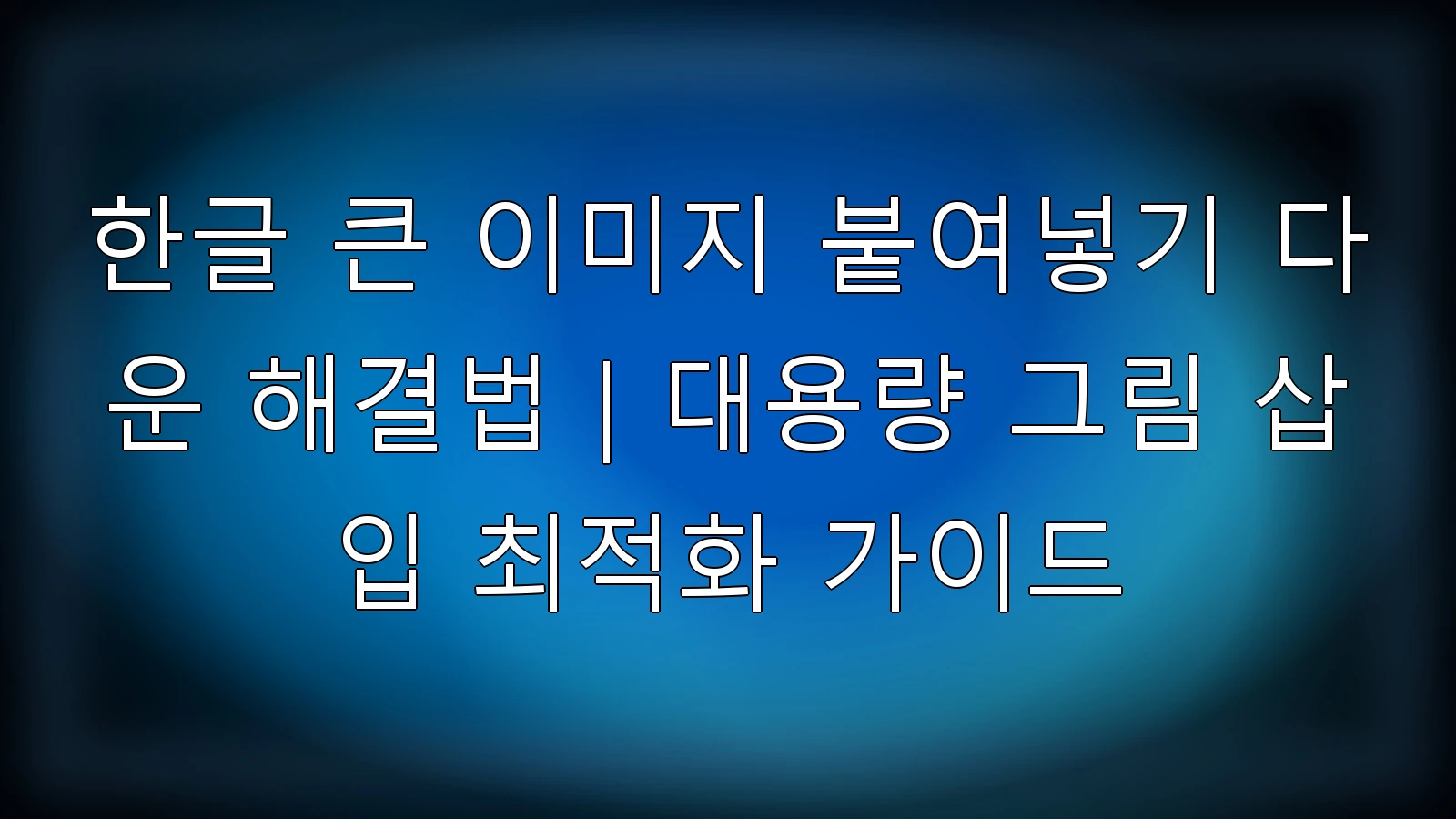 한글 큰 이미지 붙여넣기 다운 해결법 | 대용량 그림 삽입 최적화 가이드